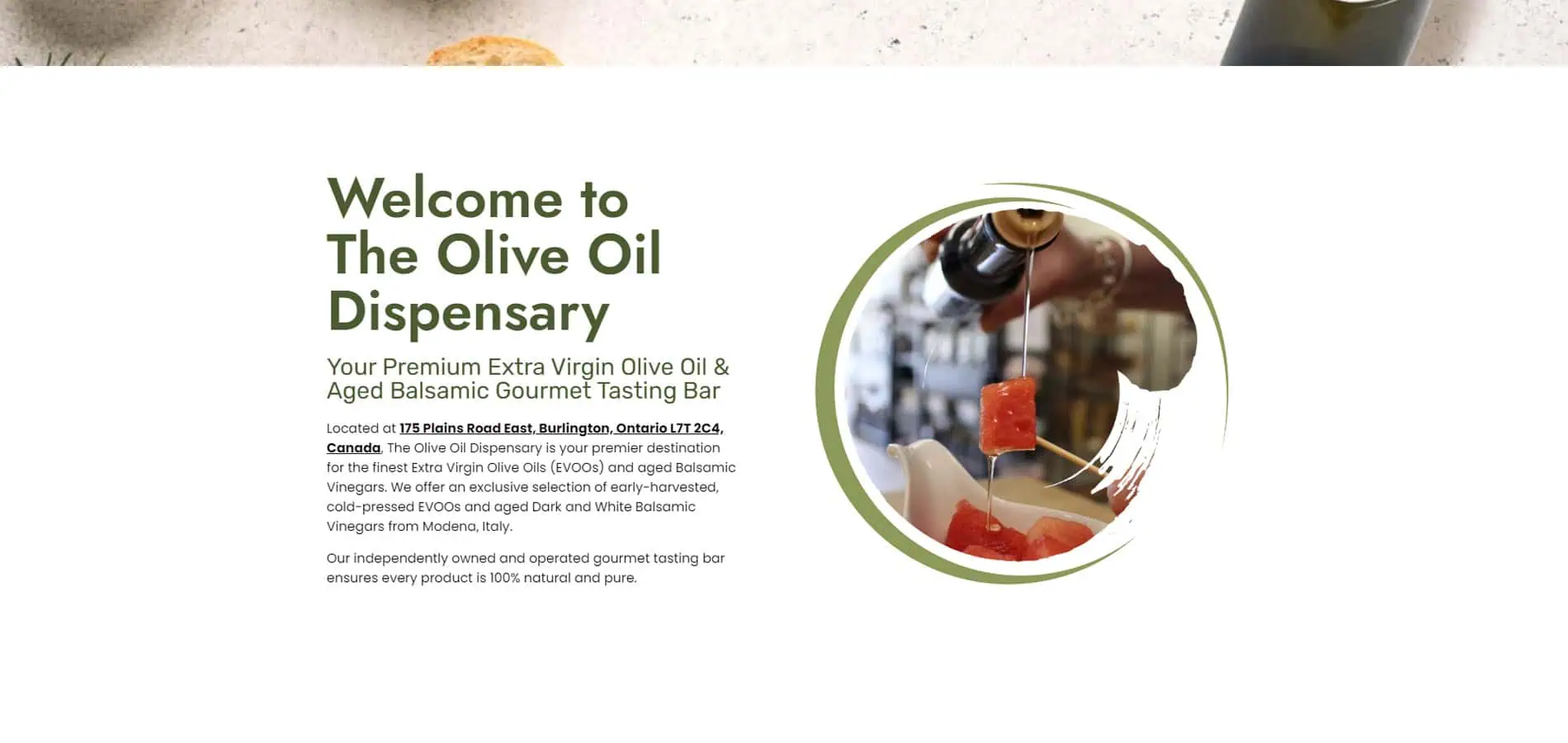 Welcome to The Olive Oil Dispensary

Your Premium Extra Virgin Olive Oil & Aged Balsamic Gourmet Tasting Bar

Located at 175 Plains Road East, Burlington, Ontario L7T 2C4, Canada, The Olive Oil Dispensary is your premier destination for the finest Extra Virgin Olive Oils (EVOOs) and aged Balsamic Vinegars. We offer an exclusive selection of early-harvested, cold-pressed EVOOs and aged Dark and White Balsamic Vinegars from Modena, Italy.

Our independently owned and operated gourmet tasting bar ensures every product is 100% natural and pure.